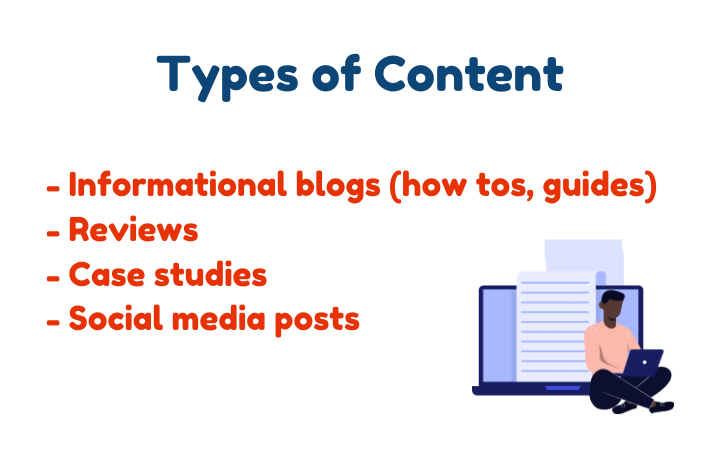 Types of Content

- Informational blogs (how tos, guides)
- Reviews
- Case studies
- Social media posts